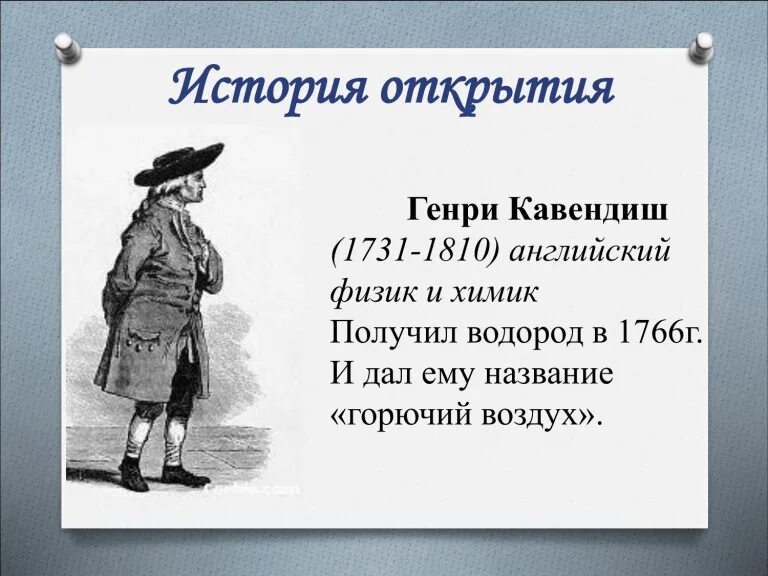 История открытия

Генри Кавендиш (1731-1810) английский физик и химик
Получил водород в 1766г. И дал ему название «горючий воздух».